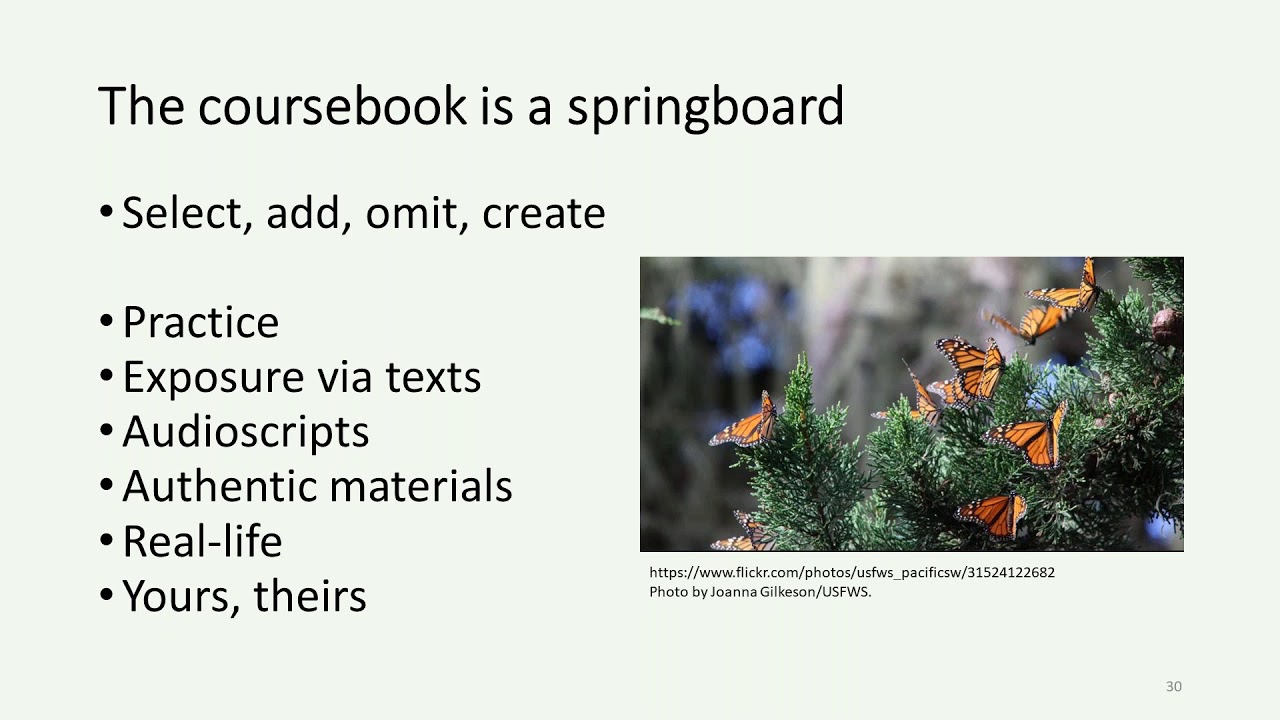 The coursebook is a springboard

• Select, add, omit, create

• Practice
• Exposure via texts
• Audioscripts
• Authentic materials
• Real-life
• Yours, theirs

https://www.flickr.com/photos/usfws_pacificsw/31524122682
Photo by Joanna Gilkeson/USFWS.

30